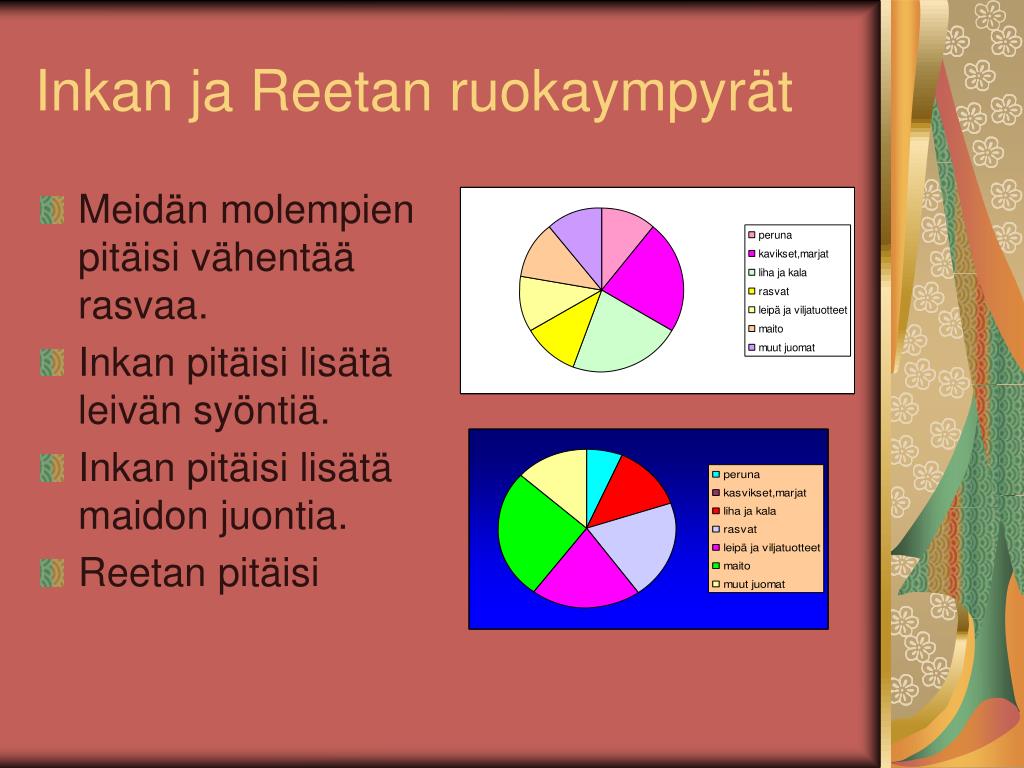 Inkan ja Reetan ruokaympyrät

Meidän molempien pitäisi vähentää rasvaa.

Inkan pitäisi lisätä leivän syöntiä.

Inkan pitäisi lisätä maidon juontia.

Reetan pitäisi

peruna
kavikset,marjat
liha ja kala
rasvat
leipä ja viljatuotteet
maito
muut juomat

peruna
kasvikset,marjat
liha ja kala
rasvat
leipä ja viljatuotteet
maito
muut juomat